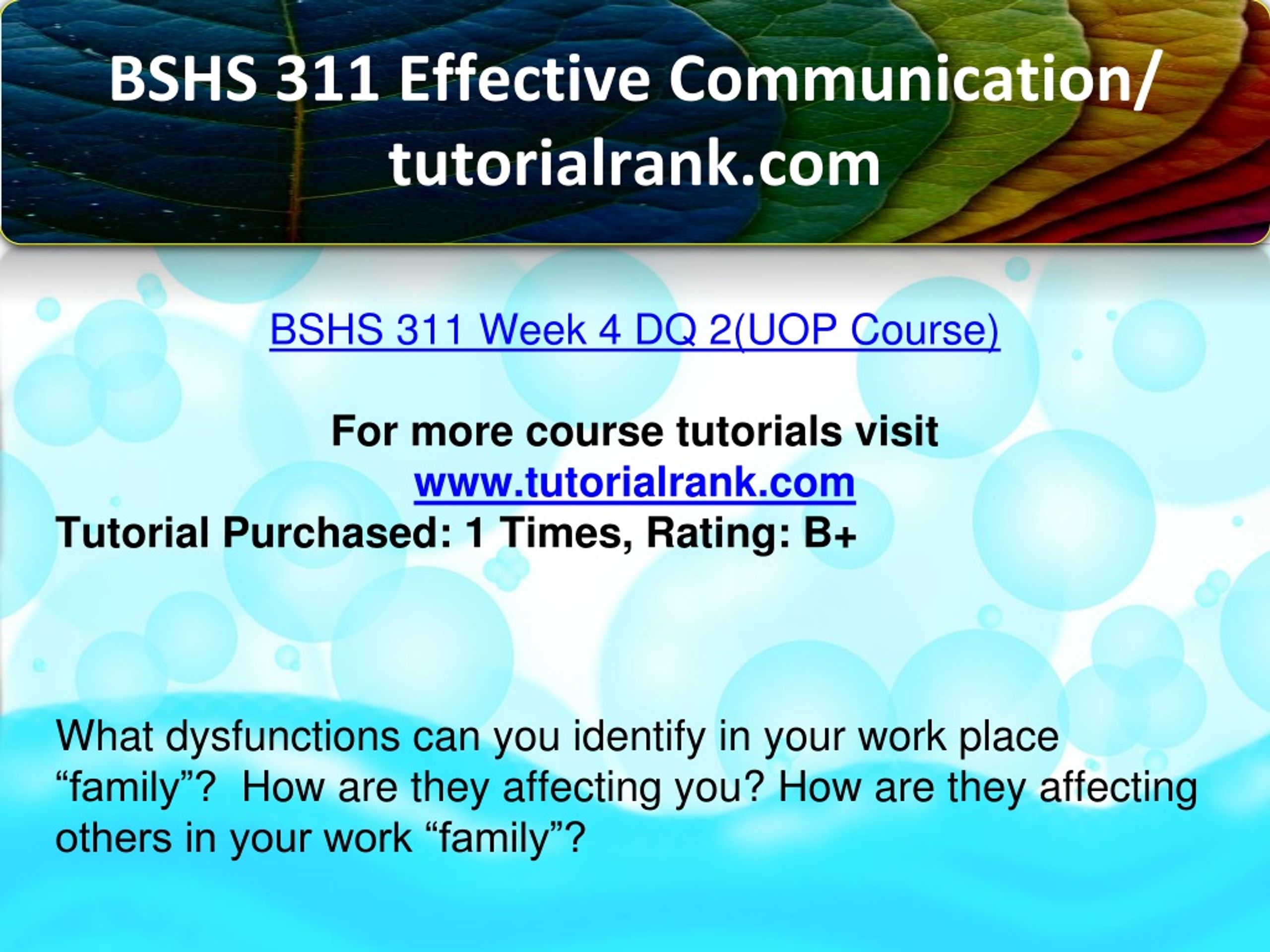 BSHS 311 Effective Communication/ tutorialrank.com

BSHS 311 Week 4 DQ 2(UOP Course)

For more course tutorials visit
www.tutorialrank.com
Tutorial Purchased: 1 Times, Rating: B+

What dysfunctions can you identify in your work place “family”? How are they affecting you? How are they affecting others in your work “family”?